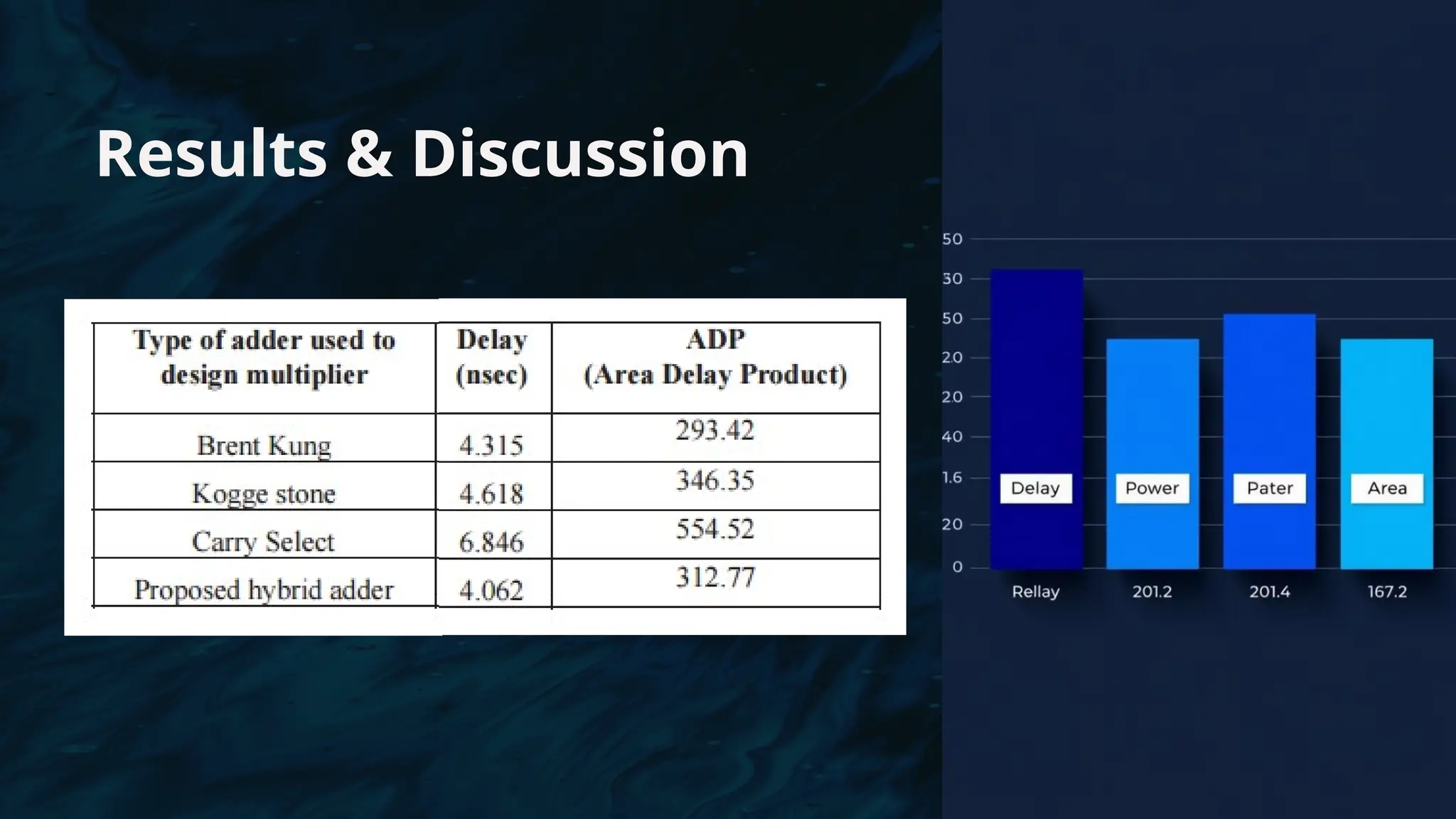 Results & Discussion

| Type of adder used to design multiplier | Delay (nsec) | ADP (Area Delay Product) |
|---|---|---|
| Brent Kung | 4.315 | 293.42 |
| Kogge stone | 4.618 | 346.35 |
| Carry Select | 6.846 | 554.52 |
| Proposed hybrid adder | 4.062 | 312.77 |

50
30
50
20
20
40
1.6
20
0

Delay
Power
Pater
Area

Rellay
201.2
201.4
167.2